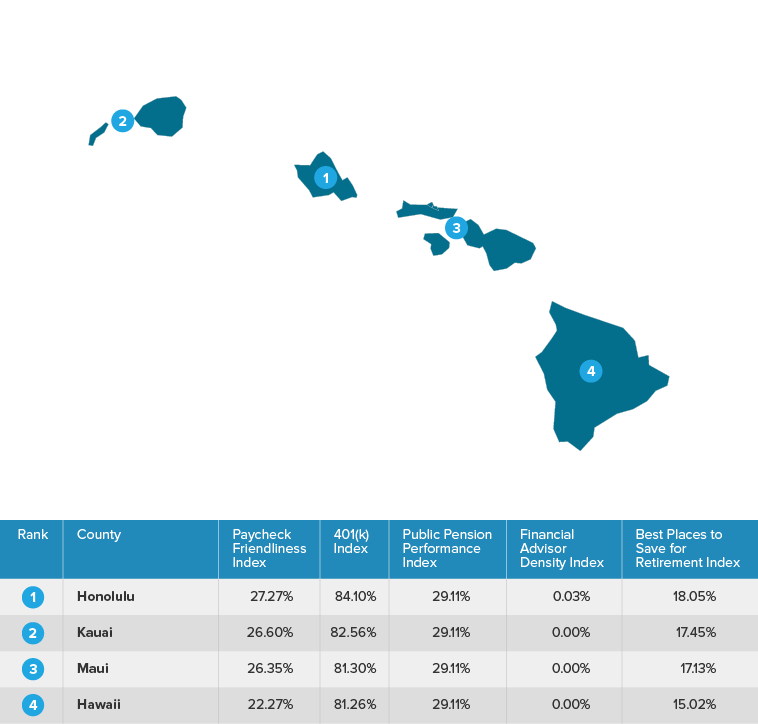 2

1

3

4

| Rank | County | Paycheck Friendliness Index | 401(k) Index | Public Pension Performance Index | Financial Advisor Density Index | Best Places to Save for Retirement Index |
|---|---|---|---|---|---|---|
| 1 | Honolulu | 27.27% | 84.10% | 29.11% | 0.03% | 18.05% |
| 2 | Kauai | 26.60% | 82.56% | 29.11% | 0.00% | 17.45% |
| 3 | Maui | 26.35% | 81.30% | 29.11% | 0.00% | 17.13% |
| 4 | Hawaii | 22.27% | 81.26% | 29.11% | 0.00% | 15.02% |